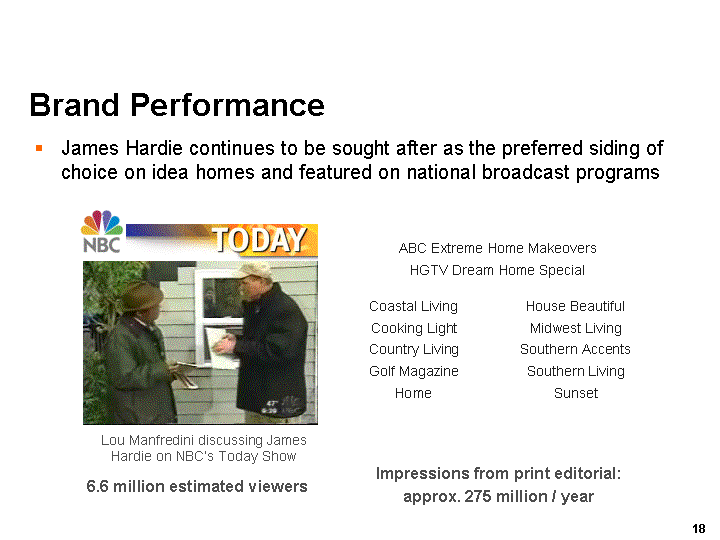 Brand Performance

▪ James Hardie continues to be sought after as the preferred siding of choice on idea homes and featured on national broadcast programs

NBC TODAY

47° 6:39

Lou Manfredini discussing James Hardie on NBC's Today Show

6.6 million estimated viewers

ABC Extreme Home Makeovers
HGTV Dream Home Special

Coastal Living
Cooking Light
Country Living
Golf Magazine
Home

House Beautiful
Midwest Living
Southern Accents
Southern Living
Sunset

Impressions from print editorial: approx. 275 million / year

18